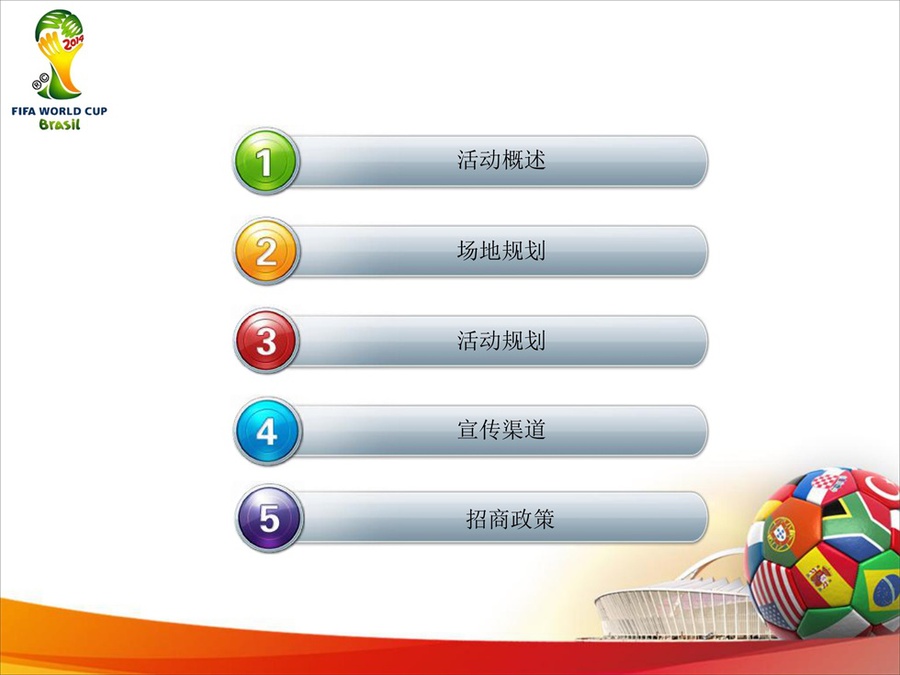 2014
FIFA WORLD CUP
Brasil

1 活动概述

2 场地规划

3 活动规划

4 宣传渠道

5 招商政策